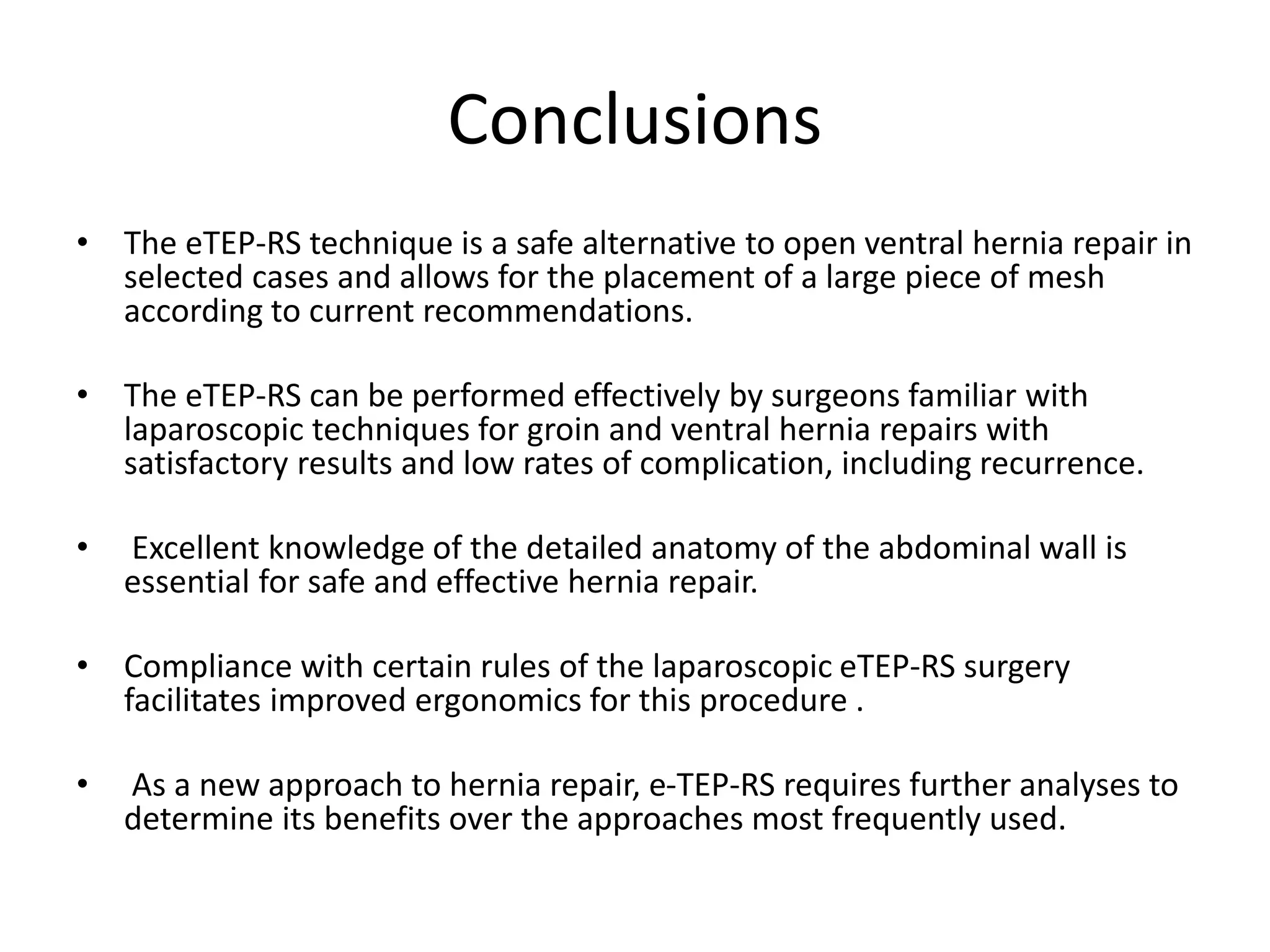 Conclusions

• The eTEP-RS technique is a safe alternative to open ventral hernia repair in selected cases and allows for the placement of a large piece of mesh according to current recommendations.

• The eTEP-RS can be performed effectively by surgeons familiar with laparoscopic techniques for groin and ventral hernia repairs with satisfactory results and low rates of complication, including recurrence.

• Excellent knowledge of the detailed anatomy of the abdominal wall is essential for safe and effective hernia repair.

• Compliance with certain rules of the laparoscopic eTEP-RS surgery facilitates improved ergonomics for this procedure .

• As a new approach to hernia repair, e-TEP-RS requires further analyses to determine its benefits over the approaches most frequently used.